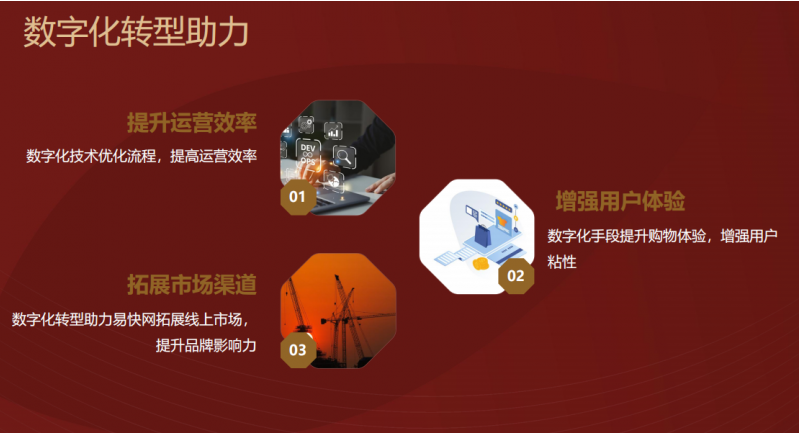 数字化转型助力

提升运营效率

数字化技术优化流程，提高运营效率

DEV OPS

01

增强用户体验

数字化手段提升购物体验，增强用户粘性

02

拓展市场渠道

数字化转型助力易快网拓展线上市场，提升品牌影响力

03